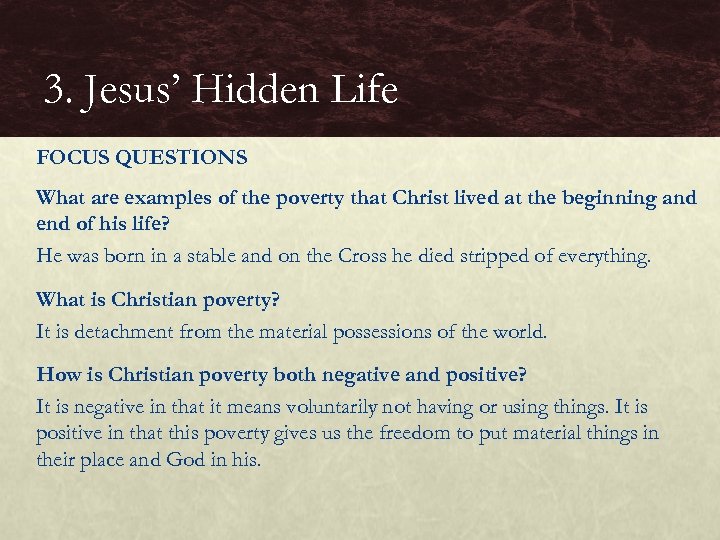 3. Jesus' Hidden Life

FOCUS QUESTIONS

What are examples of the poverty that Christ lived at the beginning and end of his life?

He was born in a stable and on the Cross he died stripped of everything.

What is Christian poverty?

It is detachment from the material possessions of the world.

How is Christian poverty both negative and positive?

It is negative in that it means voluntarily not having or using things. It is positive in that this poverty gives us the freedom to put material things in their place and God in his.